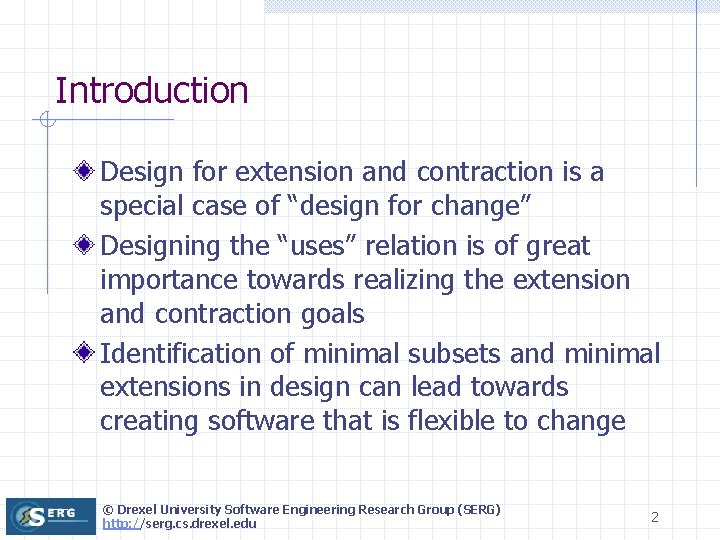 Introduction

Design for extension and contraction is a special case of “design for change”

Designing the “uses” relation is of great importance towards realizing the extension and contraction goals

Identification of minimal subsets and minimal extensions in design can lead towards creating software that is flexible to change

SERG

© Drexel University Software Engineering Research Group (SERG)
http://serg.cs.drexel.edu

2